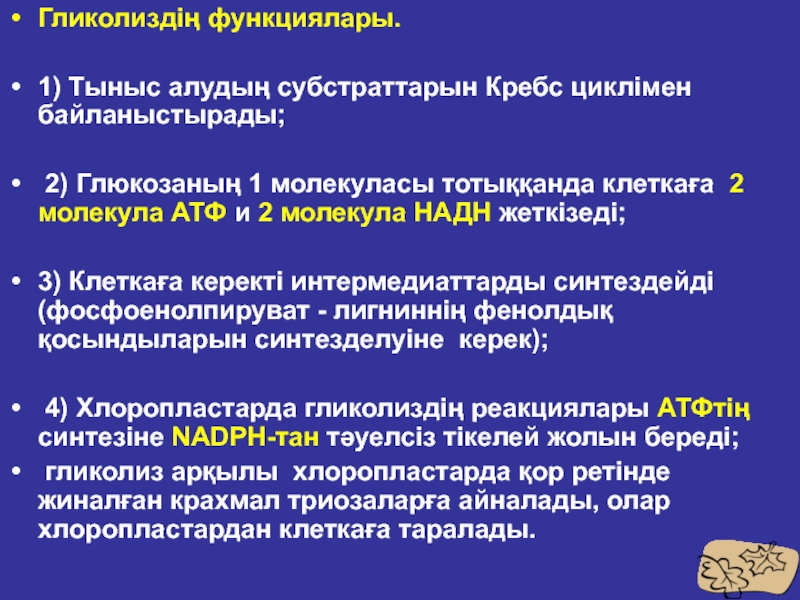 • Гликолиздің функциялары.

• 1) Тыныс алудың субстраттарын Кребс циклімен байланыстырады;

• 2) Глюкозаның 1 молекуласы тотыққанда клеткаға 2 молекула АТФ и 2 молекула НАДН жеткізеді;

• 3) Клеткаға керекті интермедиаттарды синтездейді (фосфоенолпируват - лигниннің фенолдық қосындыларын синтезделуіне керек);

• 4) Хлоропластарда гликолиздің реакциялары АТФтің синтезіне NADPH-тан тәуелсіз тікелей жолын береді;

• гликолиз арқылы хлоропластарда қор ретінде жиналған крахмал триозаларға айналады, олар хлоропластардан клеткаға таралады.